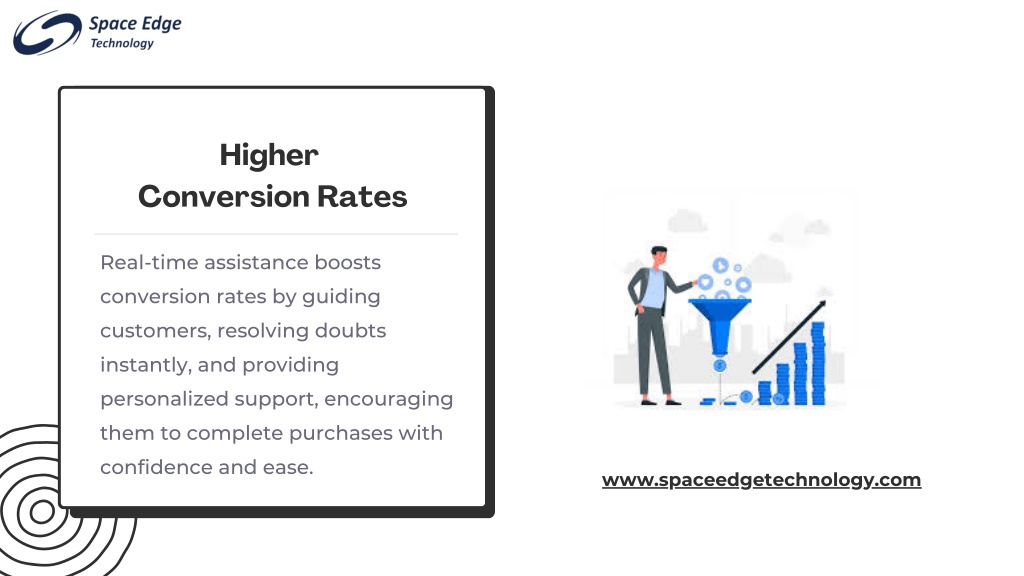 Space Edge
Technology

Higher
Conversion Rates

Real-time assistance boosts conversion rates by guiding customers, resolving doubts instantly, and providing personalized support, encouraging them to complete purchases with confidence and ease.

www.spaceedgetechnology.com